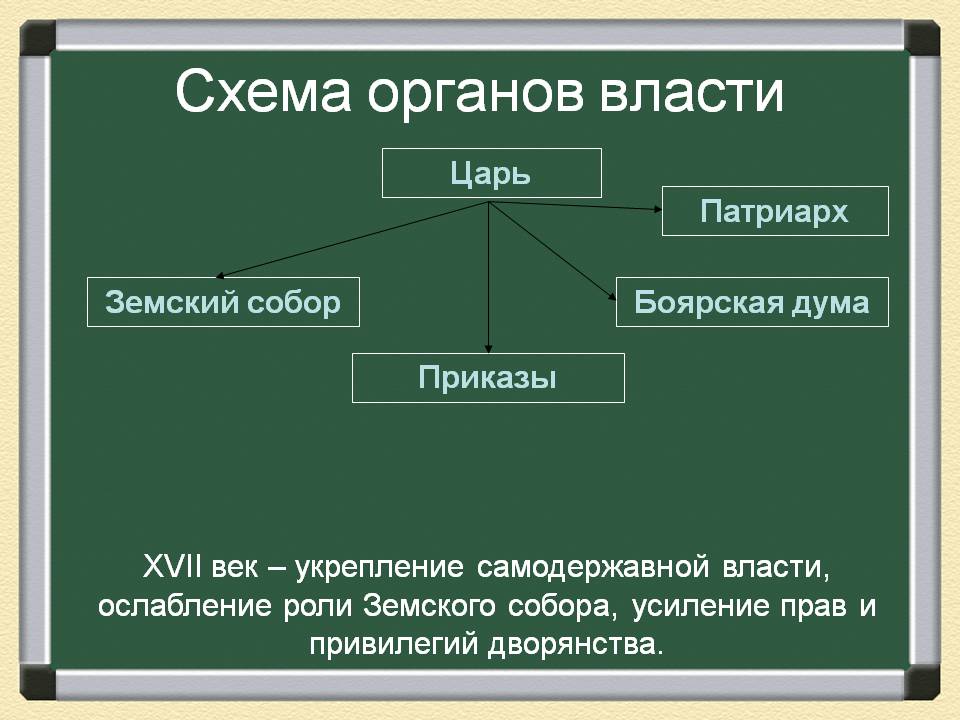 Схема органов власти

Царь

Патриарх

Земский собор

Боярская дума

Приказы

XVII век – укрепление самодержавной власти, ослабление роли Земского собора, усиление прав и привилегий дворянства.